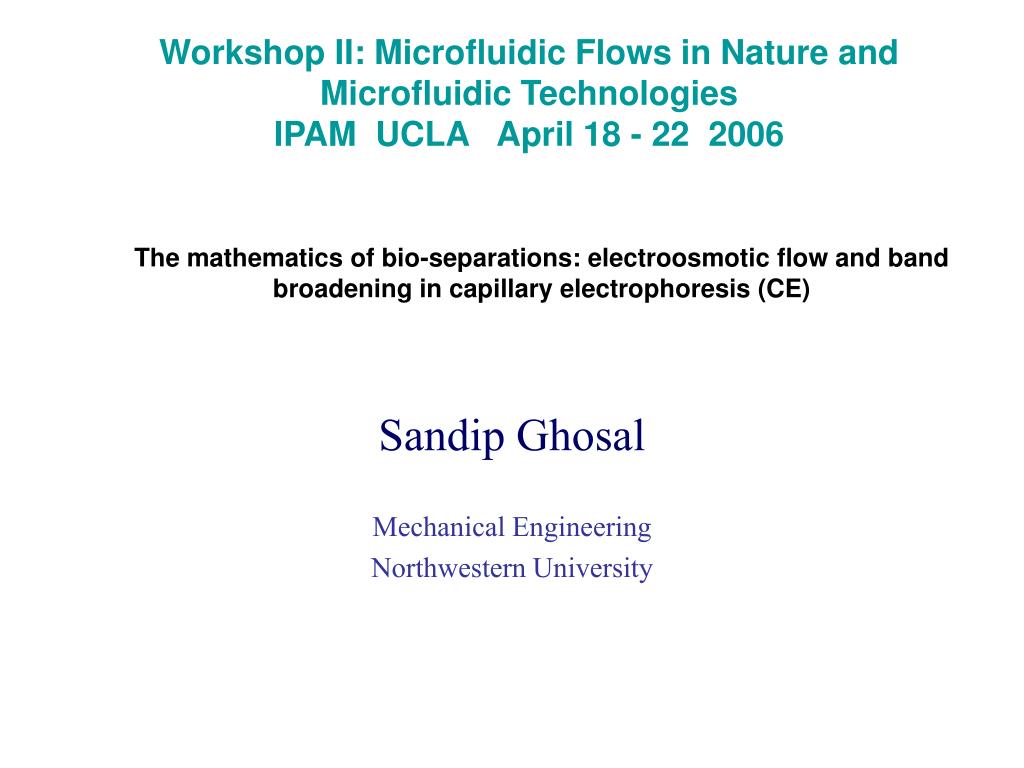 Workshop II: Microfluidic Flows in Nature and Microfluidic Technologies
IPAM UCLA April 18 - 22 2006

The mathematics of bio-separations: electroosmotic flow and band broadening in capillary electrophoresis (CE)

Sandip Ghosal

Mechanical Engineering
Northwestern University